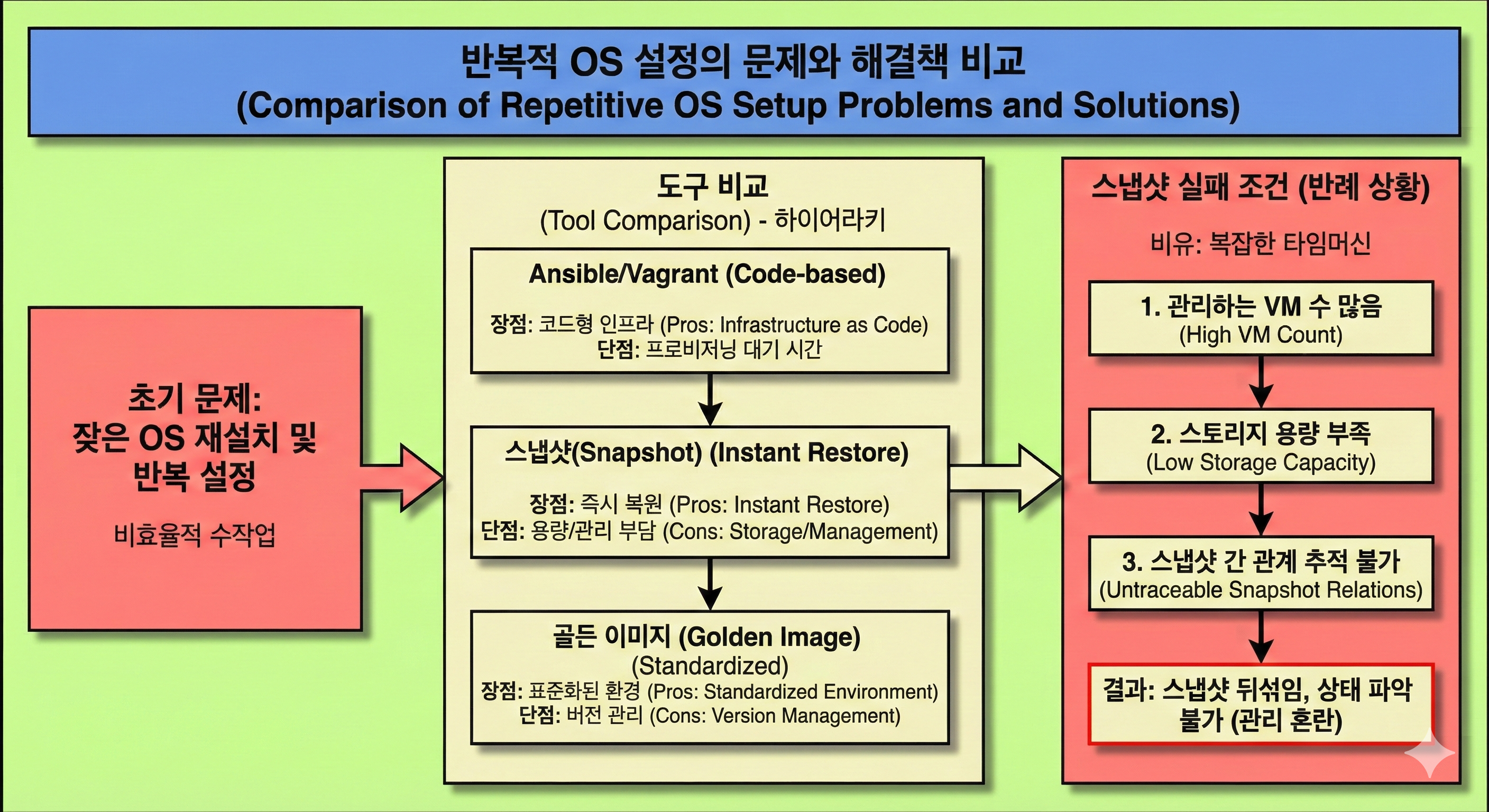 반복적 OS 설정의 문제와 해결책 비교
(Comparison of Repetitive OS Setup Problems and Solutions)

초기 문제:
잦은 OS 재설치 및 반복 설정

비효율적 수작업

도구 비교
(Tool Comparison) - 하이어라키

Ansible/Vagrant (Code-based)

장점: 코드형 인프라 (Pros: Infrastructure as Code)
단점: 프로비저닝 대기 시간

스냅샷(Snapshot) (Instant Restore)

장점: 즉시 복원 (Pros: Instant Restore)
단점: 용량/관리 부담 (Cons: Storage/Management)

골든 이미지 (Golden Image)
(Standardized)
장점: 표준화된 환경 (Pros: Standardized Environment)
단점: 버전 관리 (Cons: Version Management)

스냅샷 실패 조건 (반례 상황)

비유: 복잡한 타임머신

1. 관리하는 VM 수 많음
(High VM Count)

2. 스토리지 용량 부족
(Low Storage Capacity)

3. 스냅샷 간 관계 추적 불가
(Untraceable Snapshot Relations)

결과: 스냅샷 뒤섞임, 상태 파악 불가 (관리 혼란)